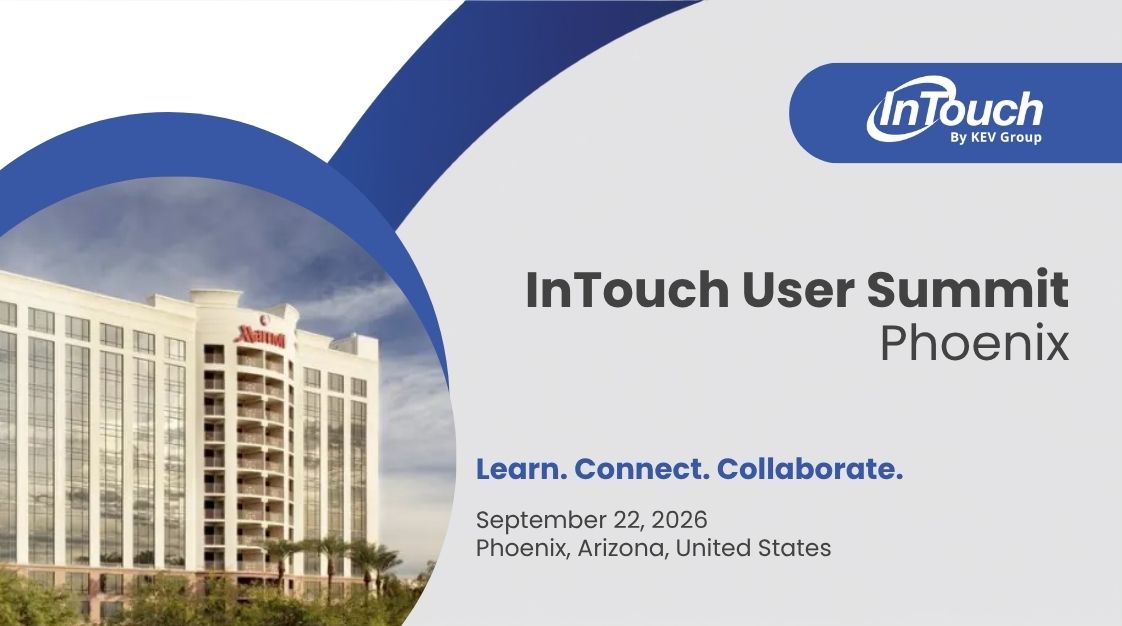 InTouch
By KEV Group

Marriott

InTouch User Summit
Phoenix

Learn. Connect. Collaborate.

September 22, 2026
Phoenix, Arizona, United States